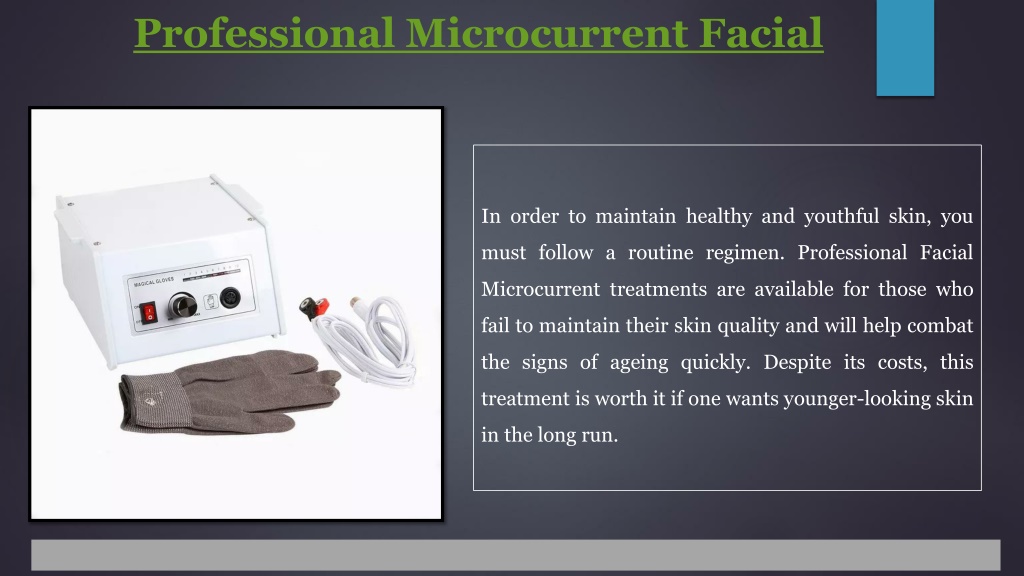 Professional Microcurrent Facial

MAGICAL GLOVES

In order to maintain healthy and youthful skin, you must follow a routine regimen. Professional Facial Microcurrent treatments are available for those who fail to maintain their skin quality and will help combat the signs of ageing quickly. Despite its costs, this treatment is worth it if one wants younger-looking skin in the long run.